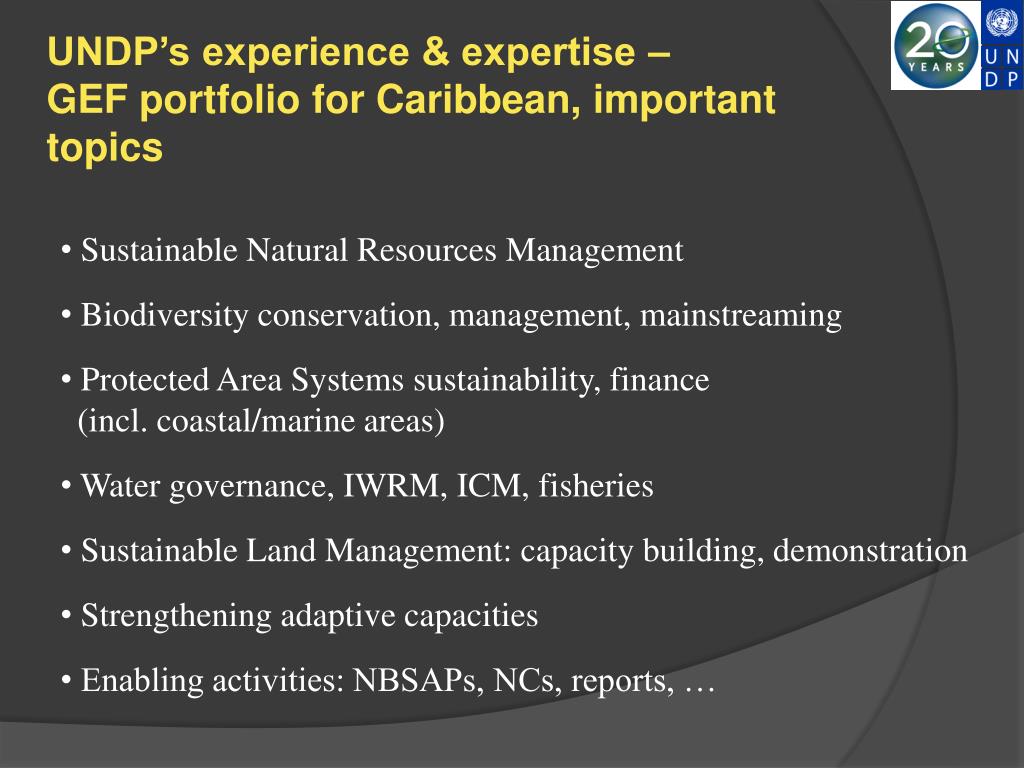 UNDP's experience & expertise –
GEF portfolio for Caribbean, important topics

20 YEARS

U N D P

• Sustainable Natural Resources Management

• Biodiversity conservation, management, mainstreaming

• Protected Area Systems sustainability, finance (incl. coastal/marine areas)

• Water governance, IWRM, ICM, fisheries

• Sustainable Land Management: capacity building, demonstration

• Strengthening adaptive capacities

• Enabling activities: NBSAPs, NCs, reports, …